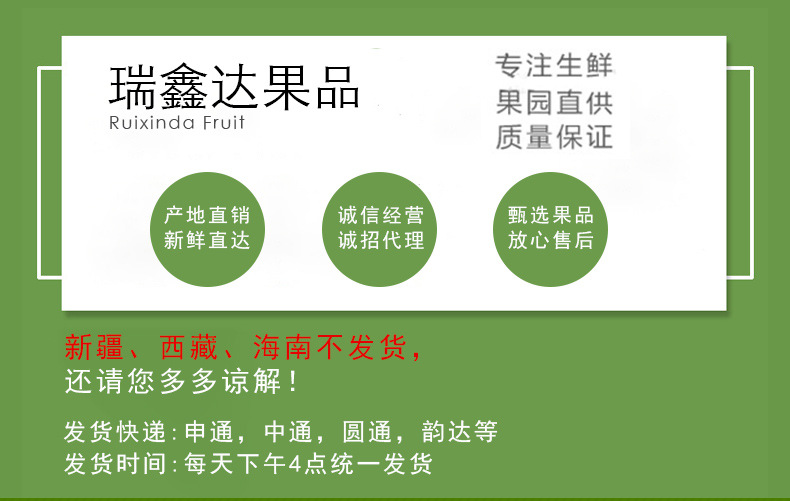 瑞鑫达果品
Ruixinda Fruit

专注生鲜
果园直供
质量保证

产地直销
新鲜直达

诚信经营
诚招代理

甄选果品
放心售后

新疆、西藏、海南不发货，
还请您多多谅解！

发货快递:申通，中通，圆通，韵达等
发货时间:每天下午4点统一发货